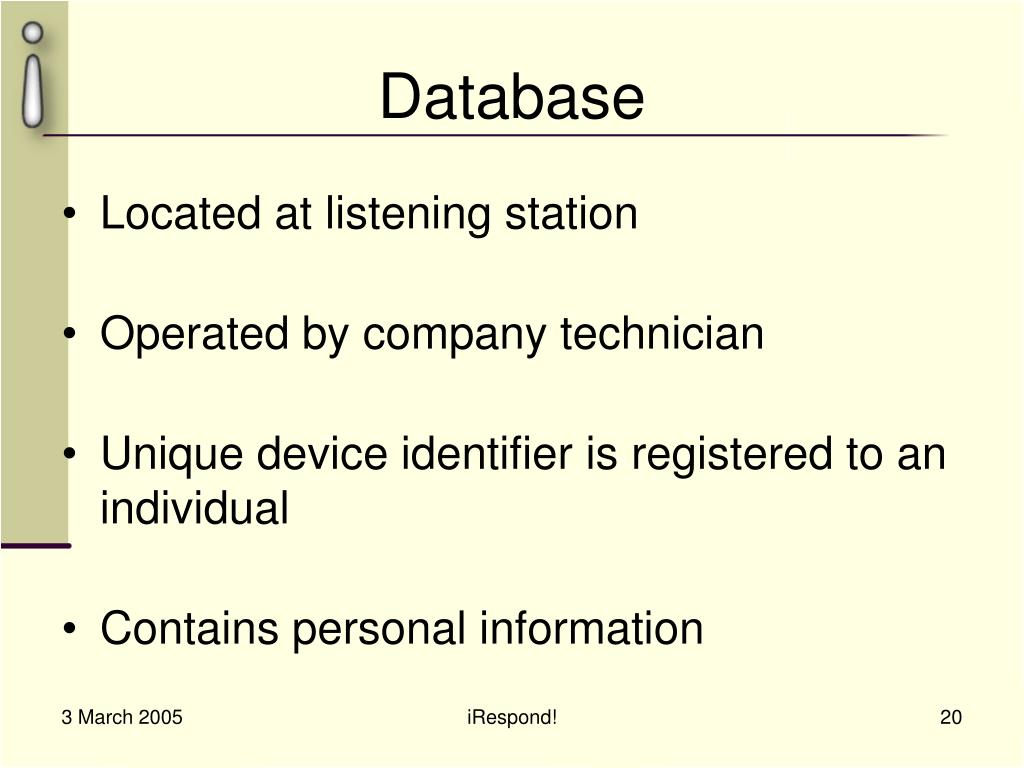 Database

• Located at listening station

• Operated by company technician

• Unique device identifier is registered to an individual

• Contains personal information

3 March 2005

iRespond!

20